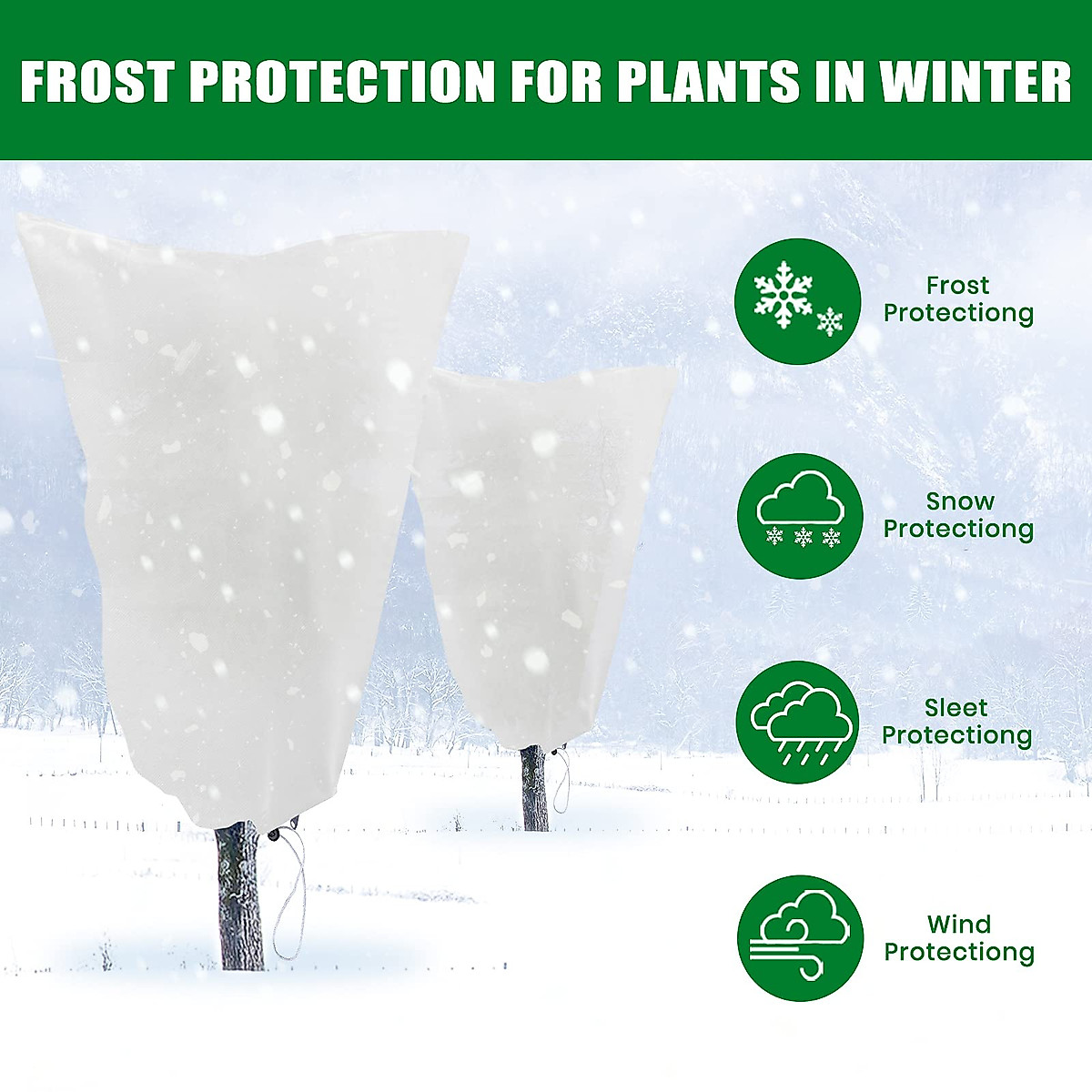 FROST PROTECTION FOR PLANTS IN WINTER

Frost Protectiong

Snow Protectiong

Sleet Protectiong

Wind Protectiong